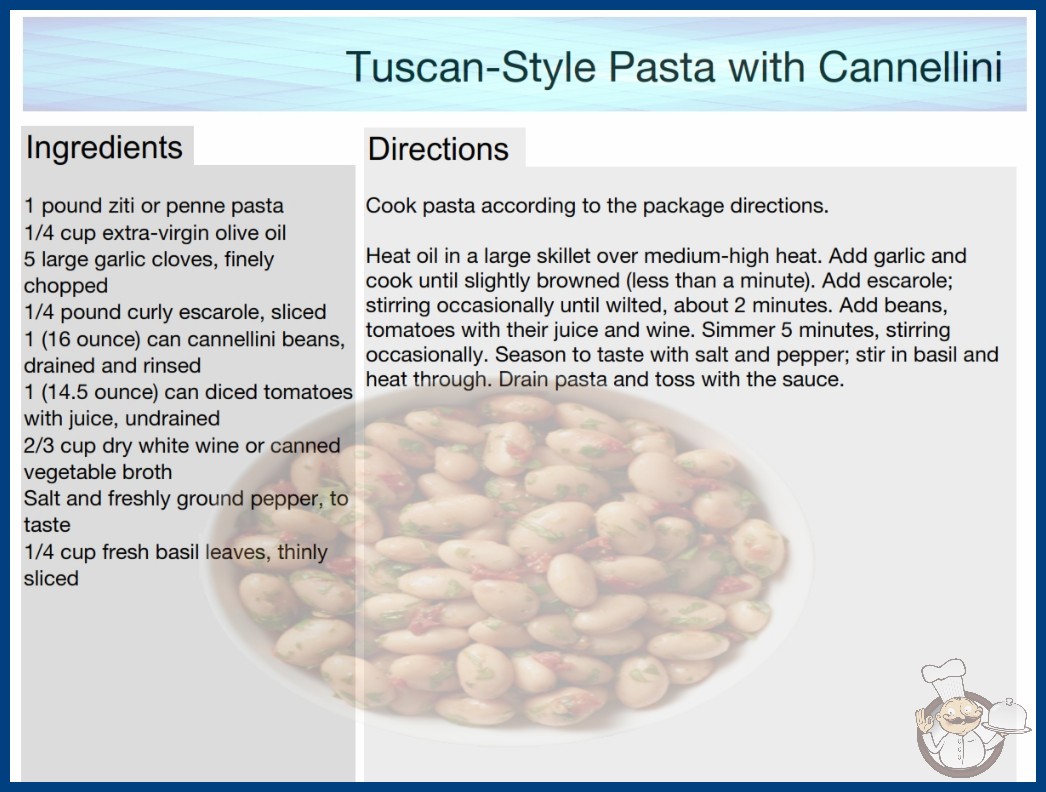 Tuscan-Style Pasta with Cannellini

Ingredients

1 pound ziti or penne pasta
1/4 cup extra-virgin olive oil
5 large garlic cloves, finely chopped
1/4 pound curly escarole, sliced
1 (16 ounce) can cannellini beans, drained and rinsed
1 (14.5 ounce) can diced tomatoes with juice, undrained
2/3 cup dry white wine or canned vegetable broth
Salt and freshly ground pepper, to taste
1/4 cup fresh basil leaves, thinly sliced

Directions

Cook pasta according to the package directions.

Heat oil in a large skillet over medium-high heat. Add garlic and cook until slightly browned (less than a minute). Add escarole; stirring occasionally until wilted, about 2 minutes. Add beans, tomatoes with their juice and wine. Simmer 5 minutes, stirring occasionally. Season to taste with salt and pepper; stir in basil and heat through. Drain pasta and toss with the sauce.